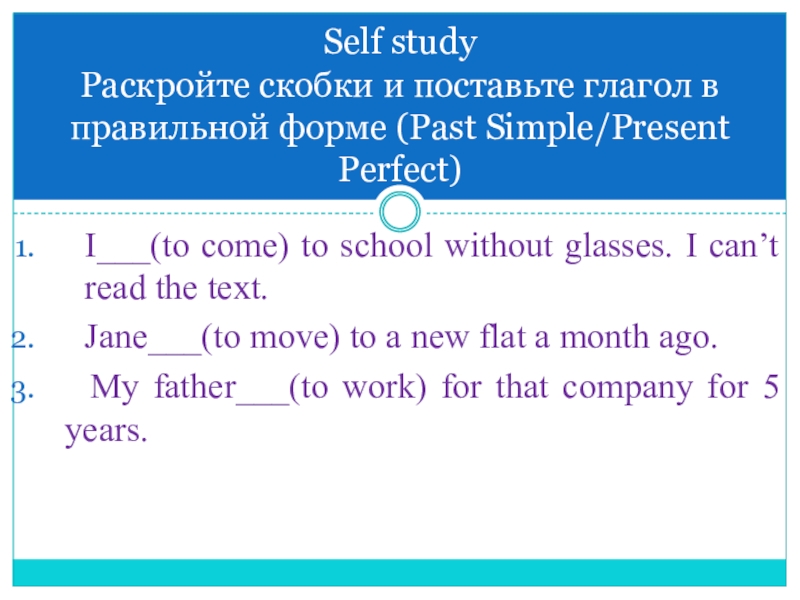 Self study
Раскройте скобки и поставьте глагол в правильной форме (Past Simple/Present Perfect)

1. I___(to come) to school without glasses. I can’t read the text.
2. Jane___(to move) to a new flat a month ago.
3. My father___(to work) for that company for 5 years.